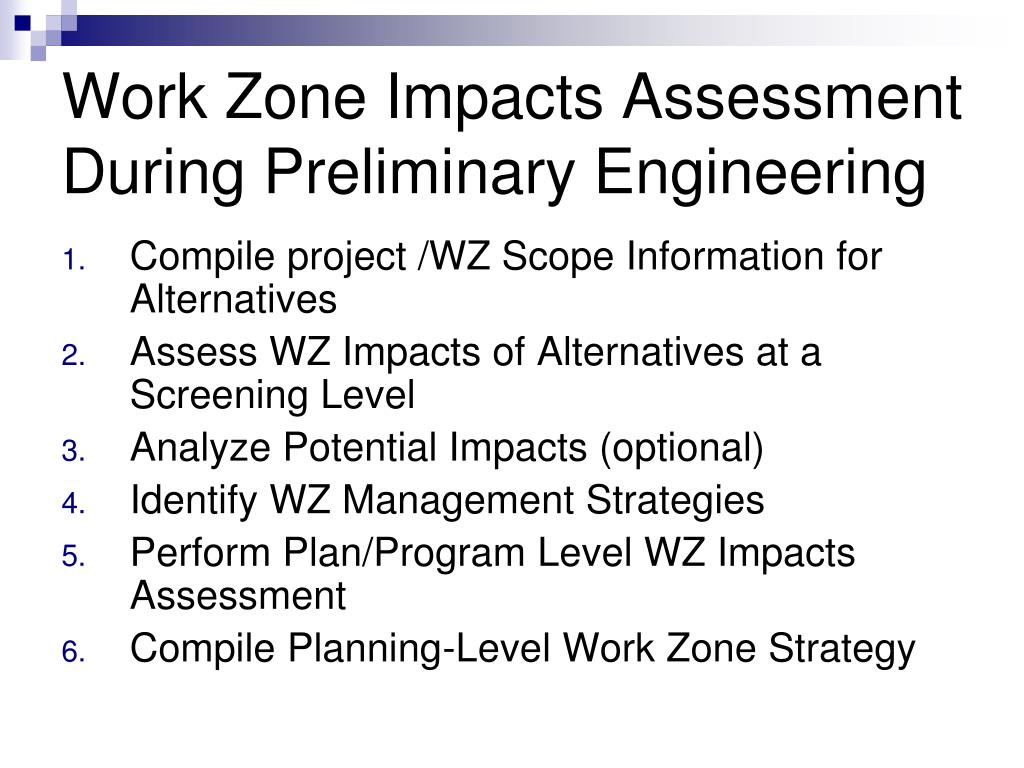 Work Zone Impacts Assessment During Preliminary Engineering

1. Compile project /WZ Scope Information for Alternatives
2. Assess WZ Impacts of Alternatives at a Screening Level
3. Analyze Potential Impacts (optional)
4. Identify WZ Management Strategies
5. Perform Plan/Program Level WZ Impacts Assessment
6. Compile Planning-Level Work Zone Strategy